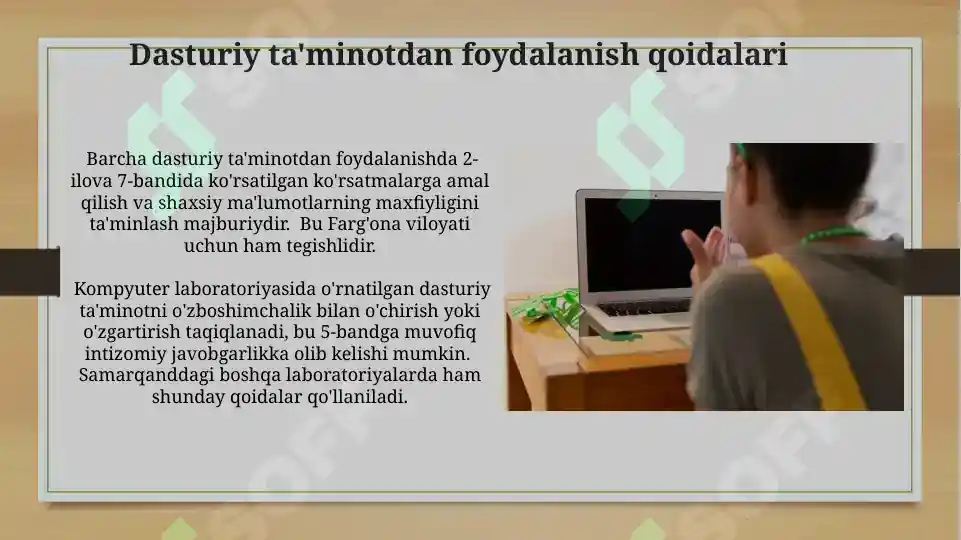 Dasturiy ta'minotdan foydalanish qoidalari

Barcha dasturiy ta'minotdan foydalanishda 2-ilova 7-bandida ko'rsatilgan ko'rsatmalarga amal qilish va shaxsiy ma'lumotlarning maxfiyligini ta'minlash majburiydir. Bu Farg'ona viloyati uchun ham tegishlidir.

Kompyuter laboratoriyasida o'rnatilgan dasturiy ta'minotni o'zboshimchalik bilan o'chirish yoki o'zgartirish taqiqlanadi, bu 5-bandga muvofiq intizomiy javobgarlikka olib kelishi mumkin. Samarqanddagi boshqa laboratoriyalarda ham shunday qoidalar qo'llaniladi.